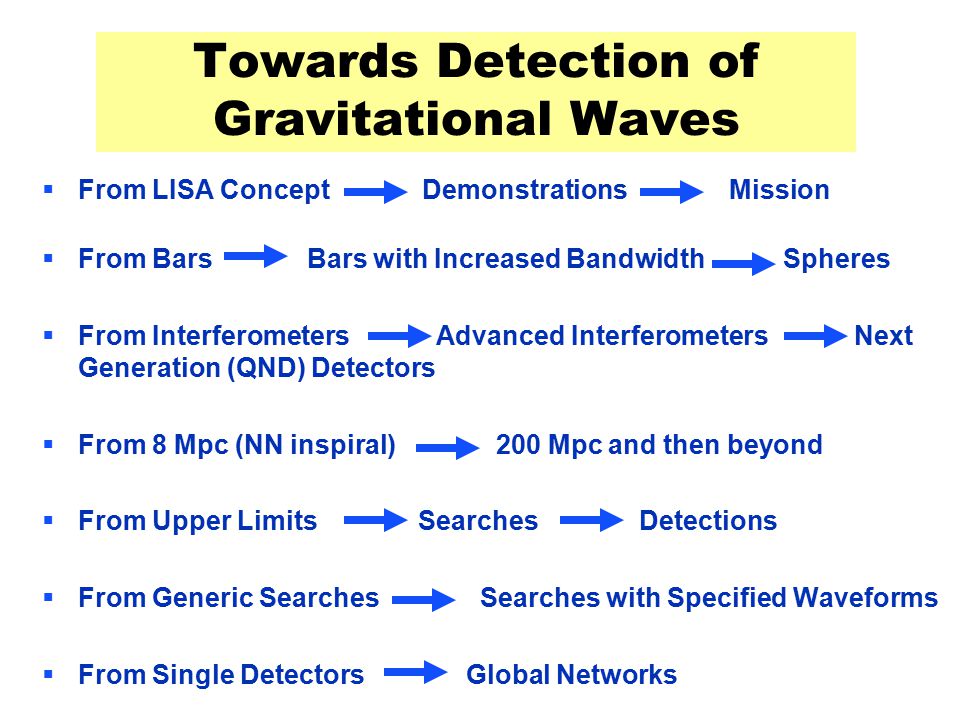 Towards Detection of Gravitational Waves

▪ From LISA Concept → Demonstrations → Mission

▪ From Bars → Bars with Increased Bandwidth → Spheres

▪ From Interferometers → Advanced Interferometers → Next Generation (QND) Detectors

▪ From 8 Mpc (NN inspiral) → 200 Mpc and then beyond

▪ From Upper Limits → Searches → Detections

▪ From Generic Searches → Searches with Specified Waveforms

▪ From Single Detectors → Global Networks